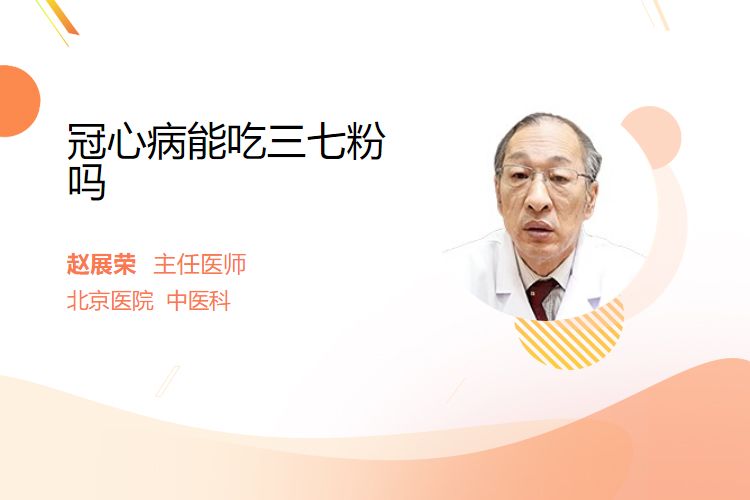 冠心病能吃三七粉吗

赵展荣 主任医师
北京医院 中医科